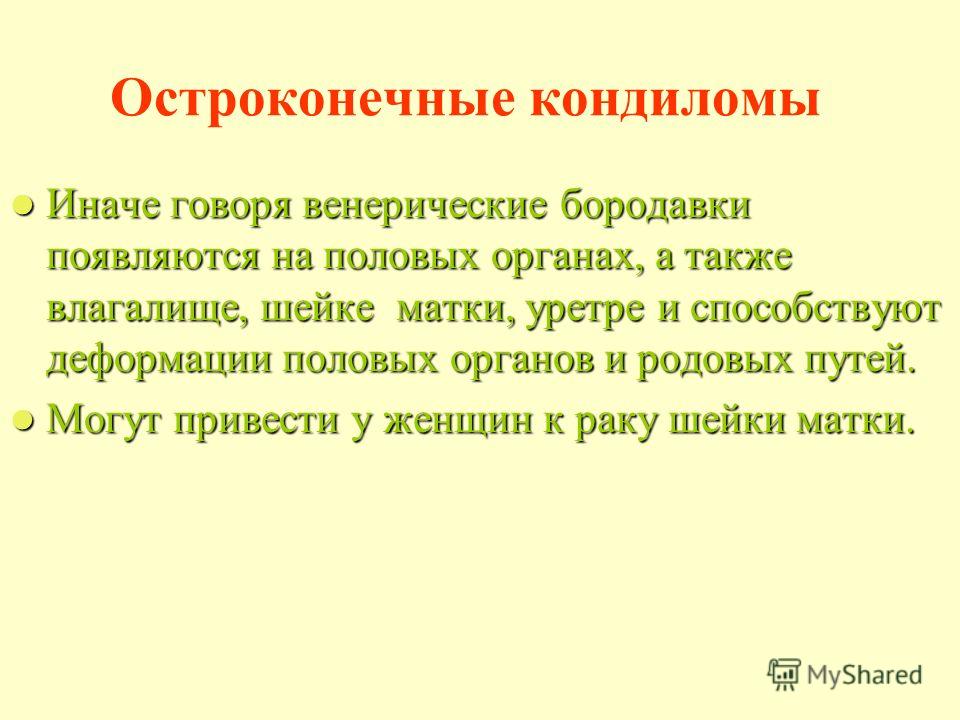 Остроконечные кондиломы

Иначе говоря венерические бородавки появляются на половых органах, а также влагалище, шейке матки, уретре и способствуют деформации половых органов и родовых путей.

Могут привести у женщин к раку шейки матки.

MyShared